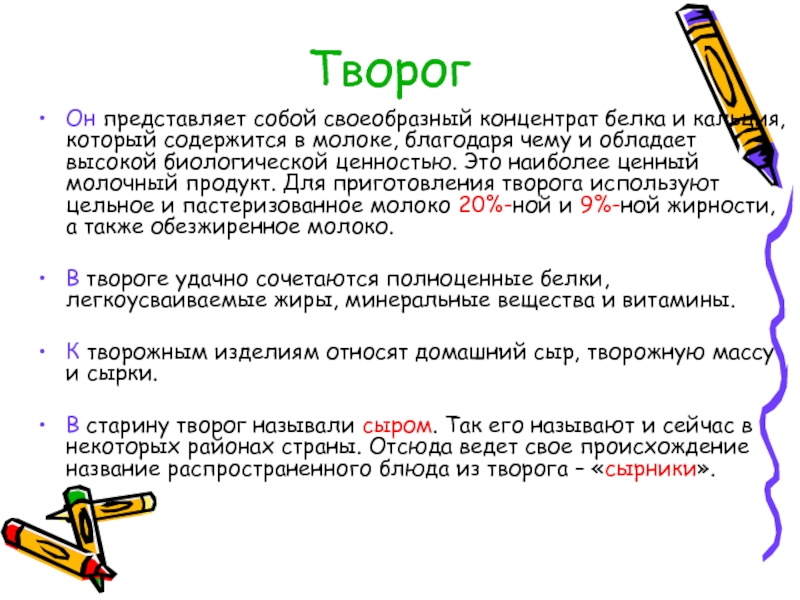 Творог

• Он представляет собой своеобразный концентрат белка и кальция, который содержится в молоке, благодаря чему и обладает высокой биологической ценностью. Это наиболее ценный молочный продукт. Для приготовления творога используют цельное и пастеризованное молоко 20%-ной и 9%-ной жирности, а также обезжиренное молоко.

• В твороге удачно сочетаются полноценные белки, легкоусваиваемые жиры, минеральные вещества и витамины.

• К творожным изделиям относят домашний сыр, творожную массу и сырки.

• В старину творог называли сыром. Так его называют и сейчас в некоторых районах страны. Отсюда ведет свое происхождение название распространенного блюда из творога – «сырники».